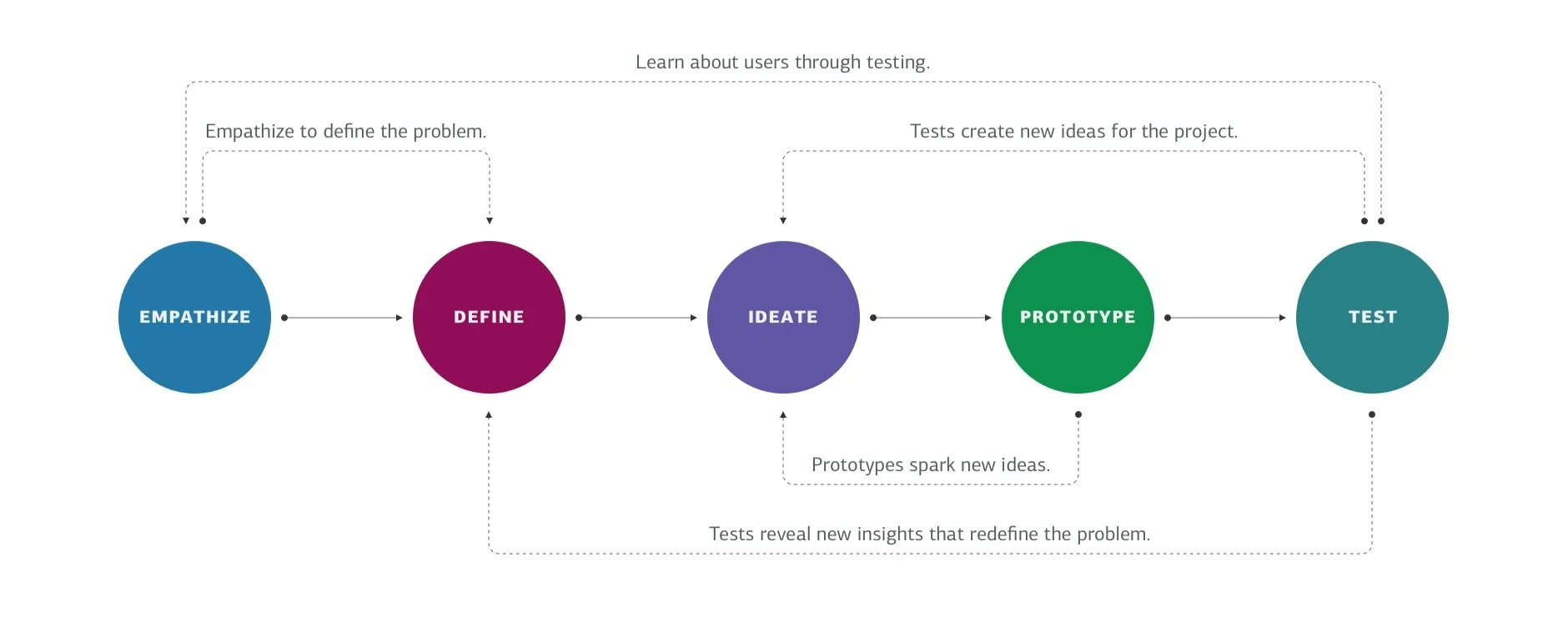 Learn about users through testing.

Empathize to define the problem.

Tests create new ideas for the project.

EMPATHIZE

DEFINE

IDEATE

PROTOTYPE

TEST

Prototypes spark new ideas.

Tests reveal new insights that redefine the problem.